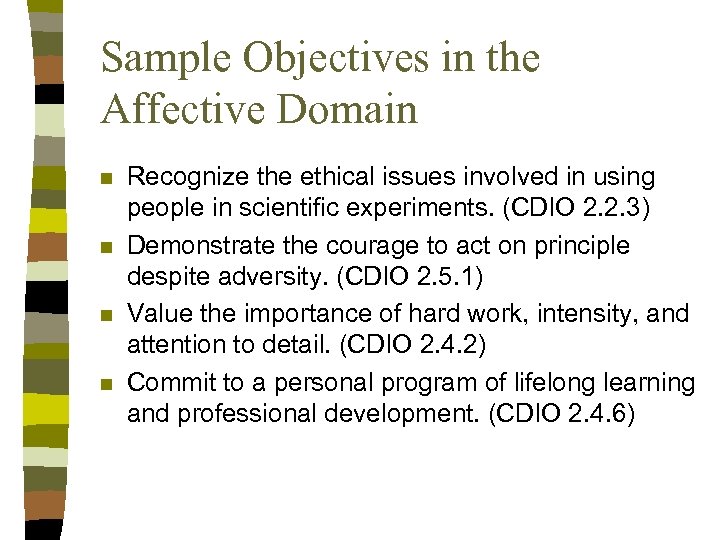 Sample Objectives in the Affective Domain

- Recognize the ethical issues involved in using people in scientific experiments. (CDIO 2.2.3)
- Demonstrate the courage to act on principle despite adversity. (CDIO 2.5.1)
- Value the importance of hard work, intensity, and attention to detail. (CDIO 2.4.2)
- Commit to a personal program of lifelong learning and professional development. (CDIO 2.4.6)